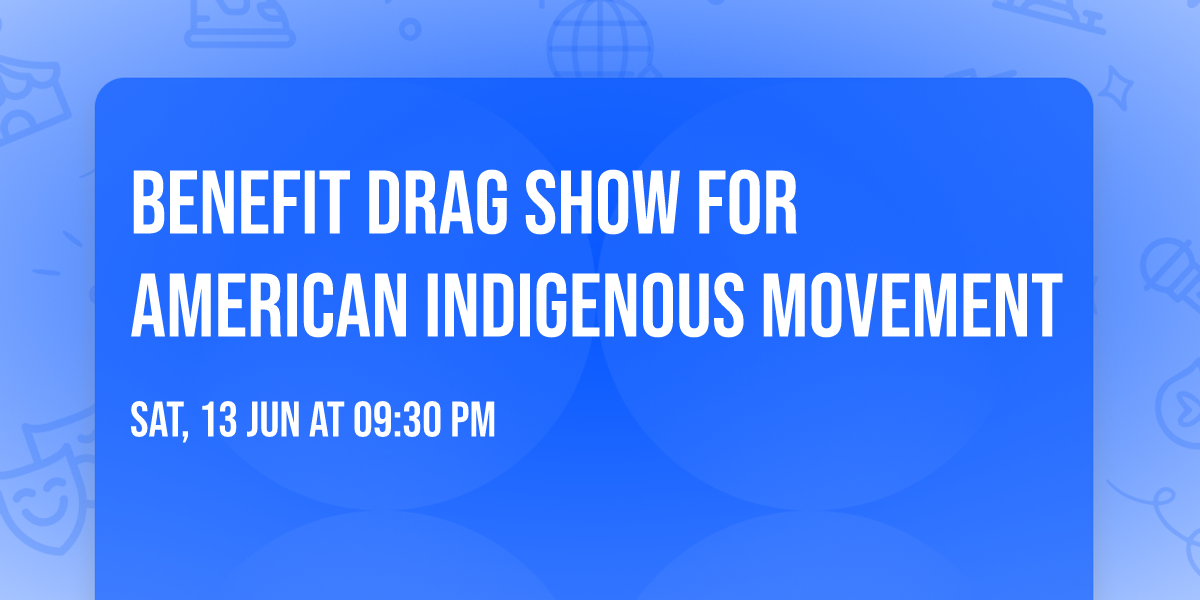 BENEFIT DRAG SHOW FOR AMERICAN INDIGENOUS MOVEMENT

SAT, 13 JUN AT 09:30 PM